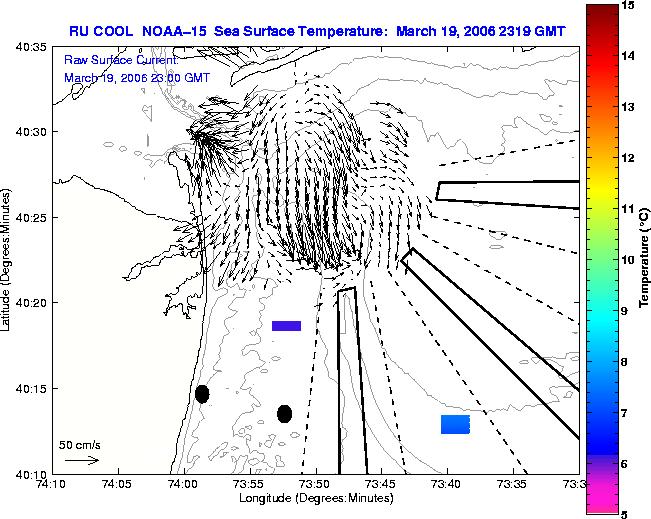 RU COOL NOAA–15 Sea Surface Temperature: March 19, 2006 2319 GMT

Raw Surface Current:
March 19, 2006 23:00 GMT

40:35
40:30
40:25
40:20
40:15
40:10

Latitude (Degrees:Minutes)

50 cm/s

74:10 74:05 74:00 73:55 73:50 73:45 73:40 73:35 73:3

Longitude (Degrees:Minutes)

15
14
13
12
11
10
9
8
7
6
5

Temperature (°C)